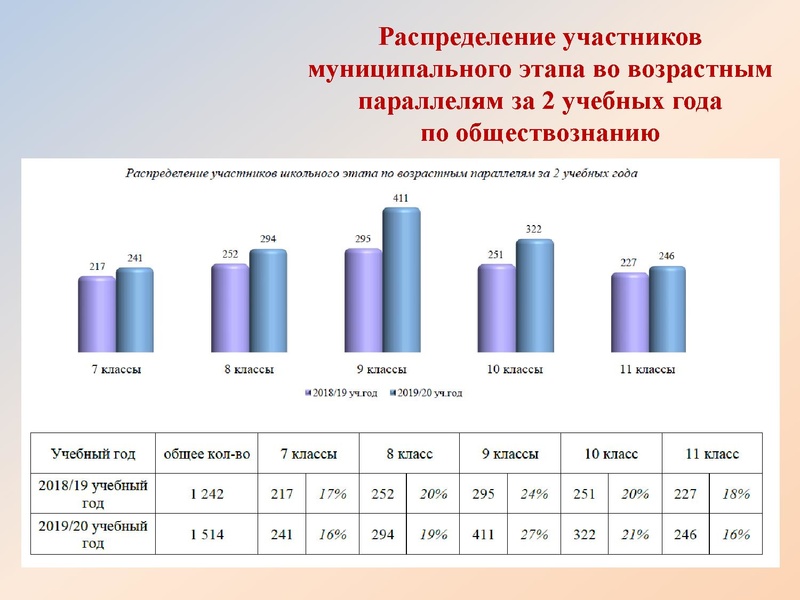 Распределение участников муниципального этапа во возрастным параллелям за 2 учебных года по обществознанию

Распределение участников школьного этапа по возрастным параллелям за 2 учебных года

217 241 252 294 295 411 251 322 227 246

7 классы
8 классы
9 классы
10 классы
11 классы

2018/19 уч.год
2019/20 уч.год

| Учебный год | общее кол-во | 7 классы | | 8 класс | | 9 классы | | 10 класс | | 11 класс | |
|---|---|---|---|---|---|---|---|---|---|---|---|
| 2018/19 учебный год | 1 242 | 217 | 17% | 252 | 20% | 295 | 24% | 251 | 20% | 227 | 18% |
| 2019/20 учебный год | 1 514 | 241 | 16% | 294 | 19% | 411 | 27% | 322 | 21% | 246 | 16% |